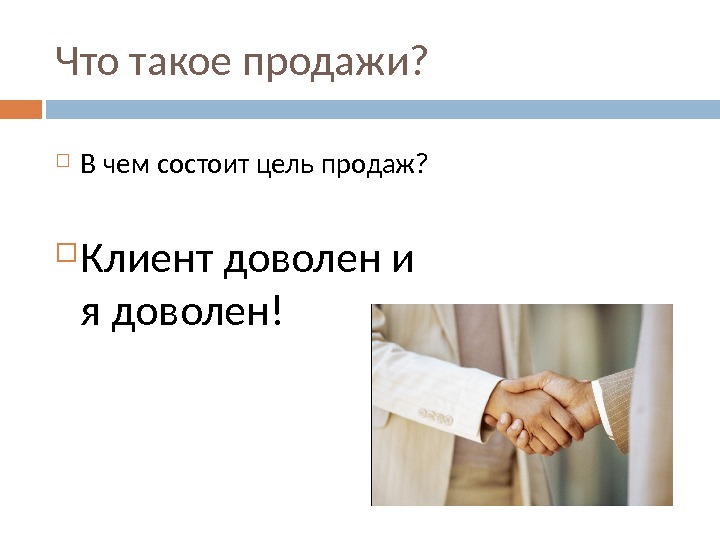 Что такое продажи?

В чем состоит цель продаж?

Клиент доволен и я доволен!